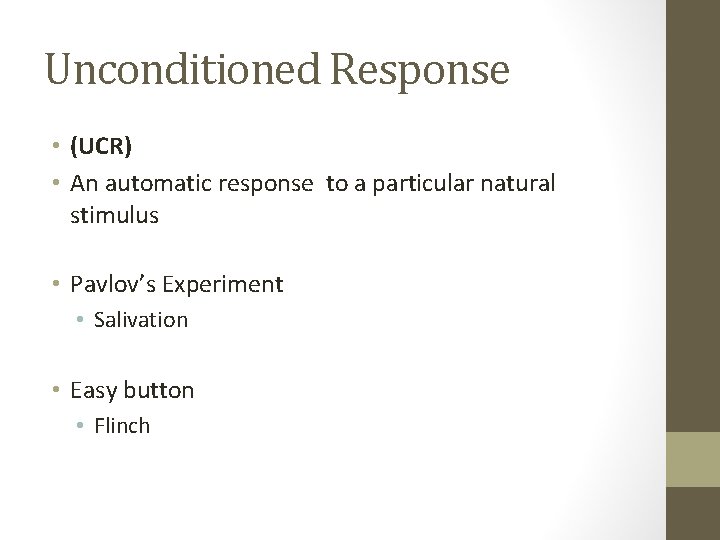 Unconditioned Response

• (UCR)
• An automatic response  to a particular natural stimulus

• Pavlov's Experiment
  • Salivation

• Easy button
  • Flinch